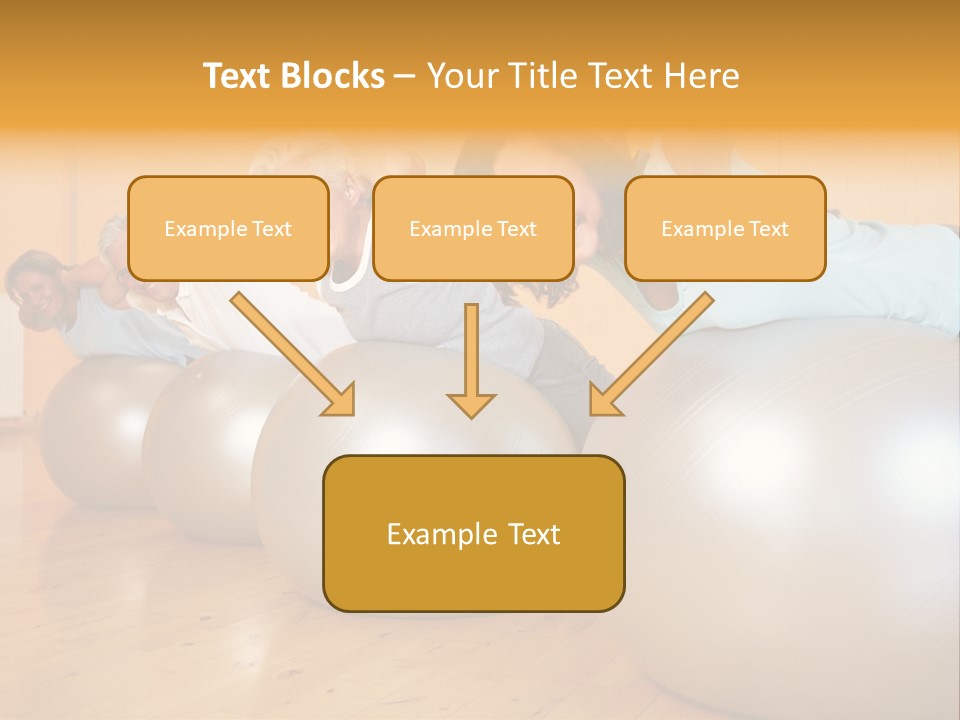 Text Blocks – Your Title Text Here

Example Text

Example Text

Example Text

Example Text